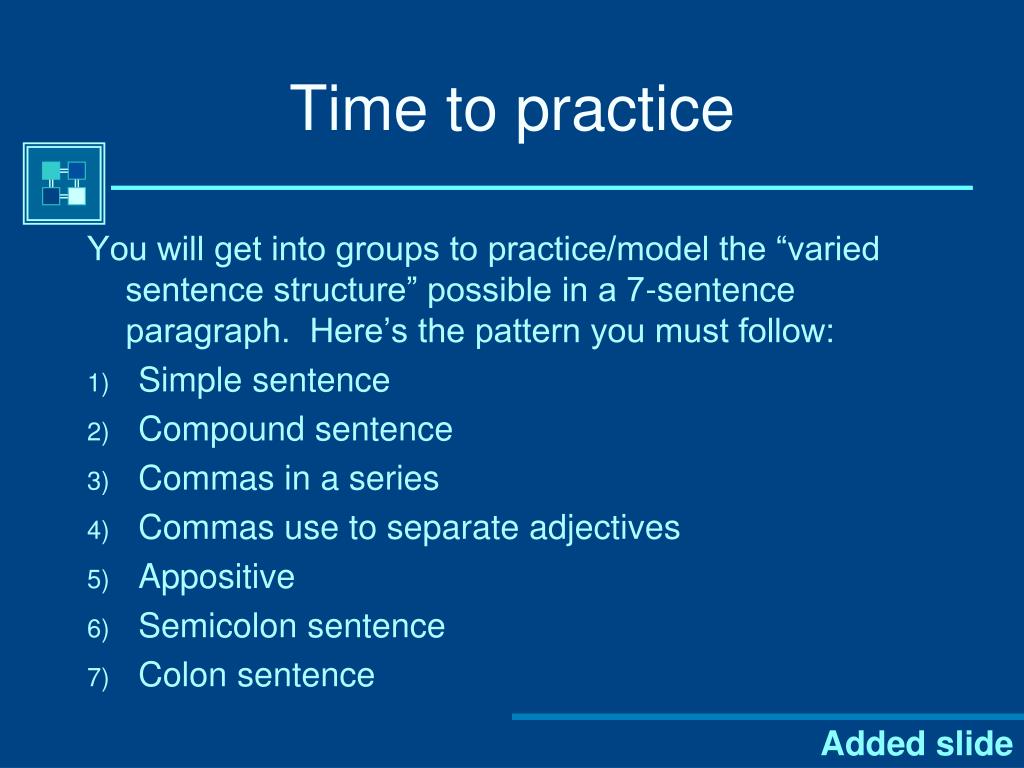 Time to practice

You will get into groups to practice/model the “varied sentence structure” possible in a 7-sentence paragraph. Here’s the pattern you must follow:

1) Simple sentence
2) Compound sentence
3) Commas in a series
4) Commas use to separate adjectives
5) Appositive
6) Semicolon sentence
7) Colon sentence

Added slide